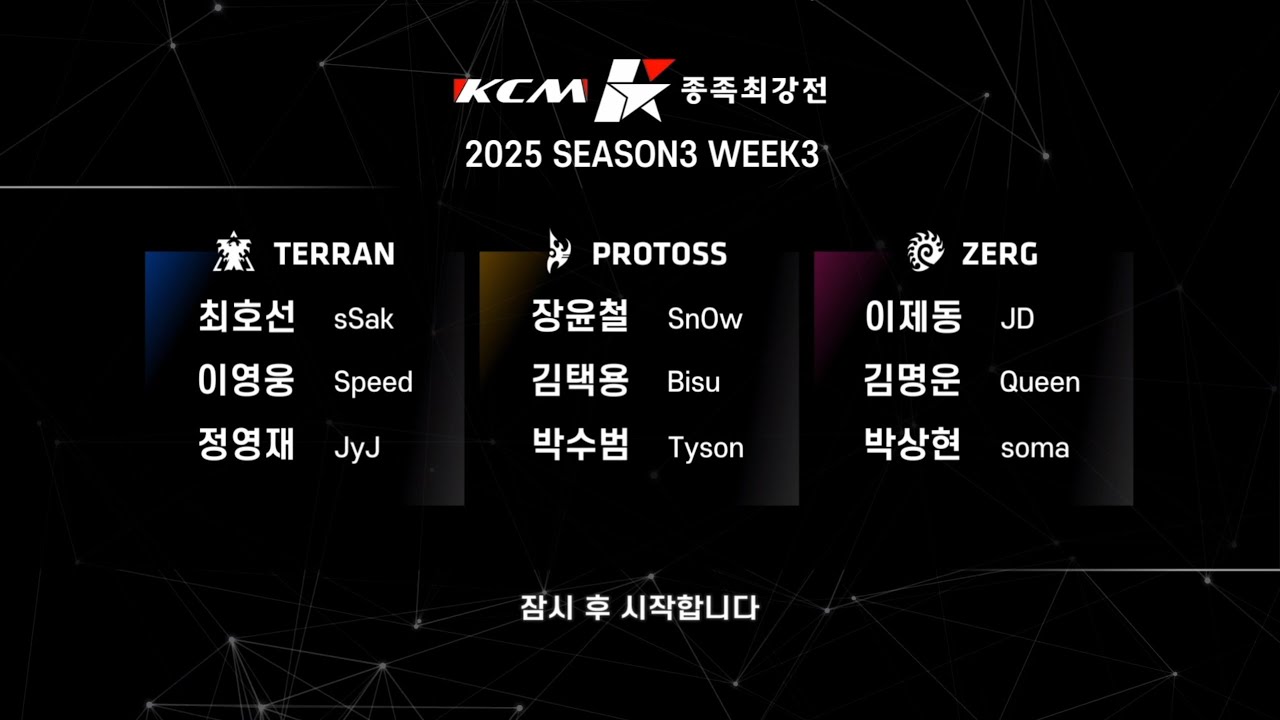 KCM 종족최강전

2025 SEASON3 WEEK3

TERRAN
최호선 sSak
이영웅 Speed
정영재 JyJ

PROTOSS
장윤철 SnOw
김택용 Bisu
박수범 Tyson

ZERG
이제동 JD
김명운 Queen
박상현 soma

잠시 후 시작합니다